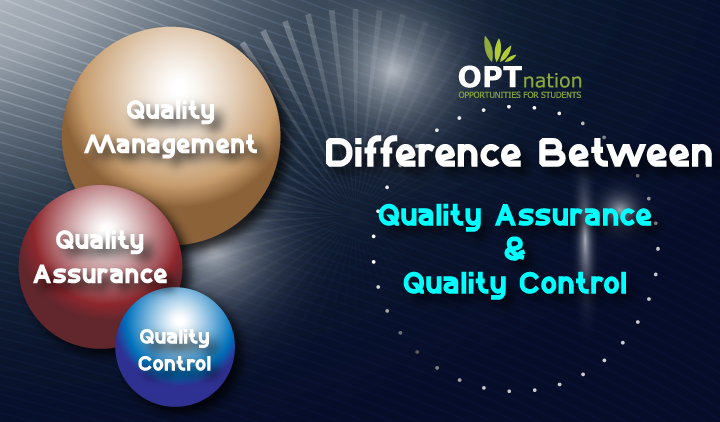 Quality Management

Quality Assurance

Quality Control

OPTnation
OPPORTUNITIES FOR STUDENTS

Difference Between

Quality Assurance
&
Quality Control